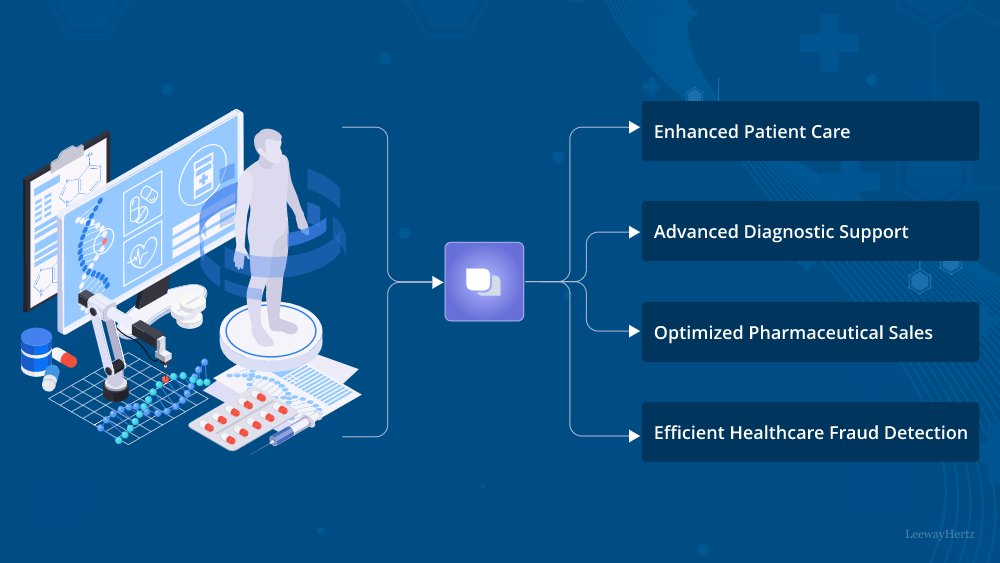 Enhanced Patient Care

Advanced Diagnostic Support

Optimized Pharmaceutical Sales

Efficient Healthcare Fraud Detection

LeewayHertz